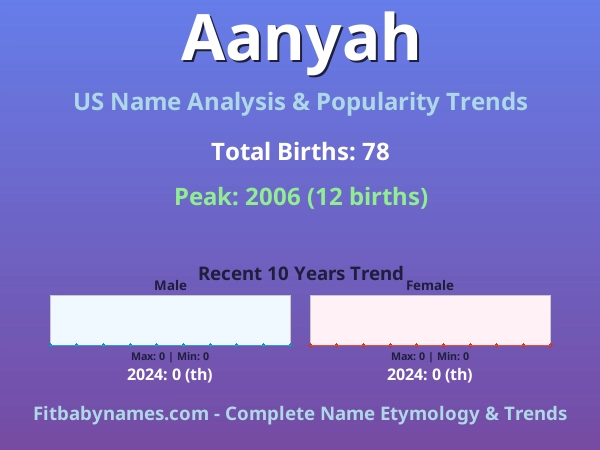 Aanyah

US Name Analysis & Popularity Trends

Total Births: 78

Peak: 2006 (12 births)

Recent 10 Years Trend

Male

Max: 0 | Min: 0

2024: 0 (th)

Female

Max: 0 | Min: 0

2024: 0 (th)

Fitbabynames.com - Complete Name Etymology & Trends